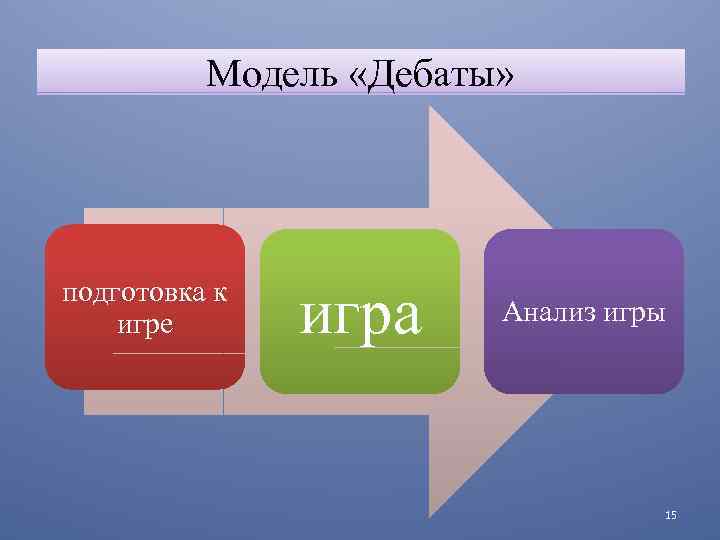 Модель «Дебаты»

подготовка к игре

игра

Анализ игры

15